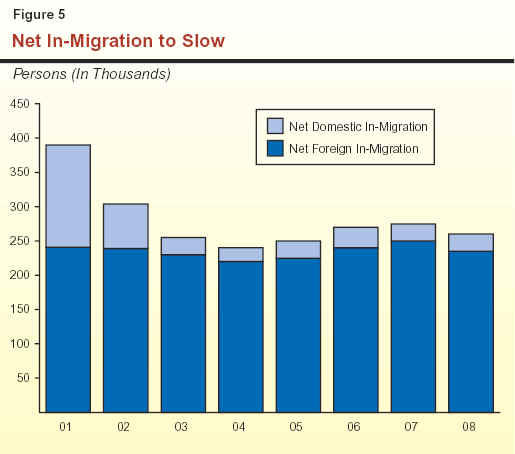 Figure 5

Net In-Migration to Slow

Persons (In Thousands)

450
400
350
300
250
200
150
100
50

Net Domestic In-Migration
Net Foreign In-Migration

01 02 03 04 05 06 07 08